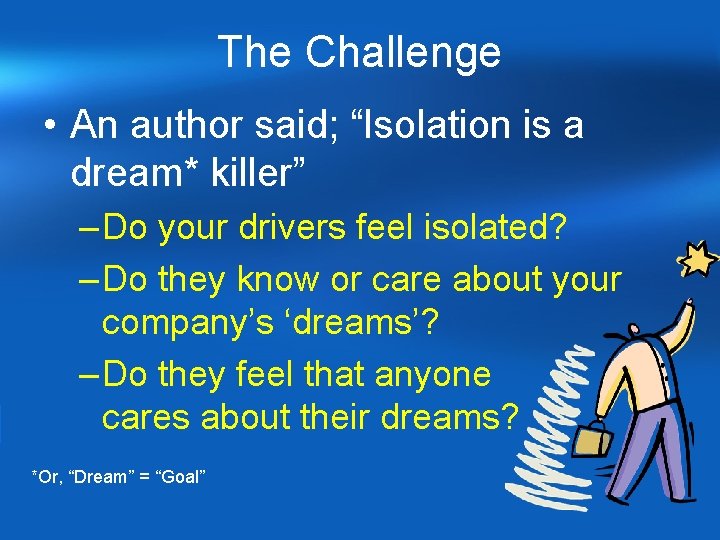 The Challenge

• An author said; “Isolation is a dream* killer”

– Do your drivers feel isolated?

– Do they know or care about your company’s ‘dreams’?

– Do they feel that anyone cares about their dreams?

*Or, “Dream” = “Goal”